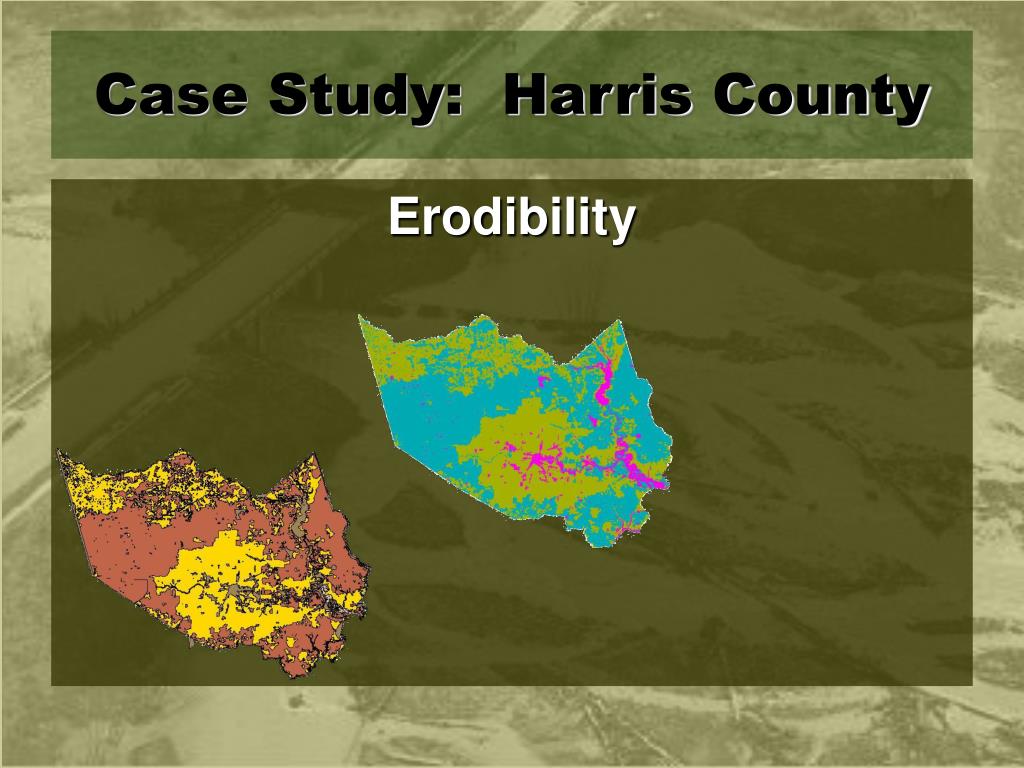 Case Study: Harris County

Erodibility